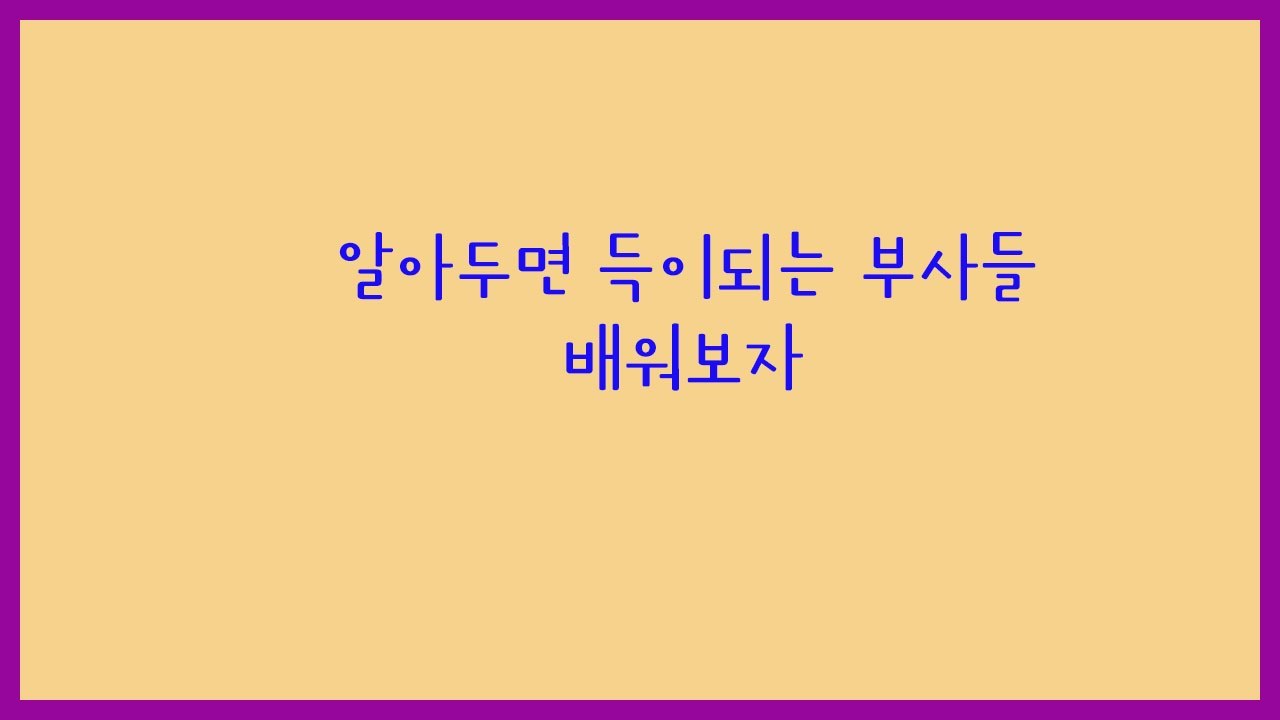 알아두면 득이되는 부사들 배워보자